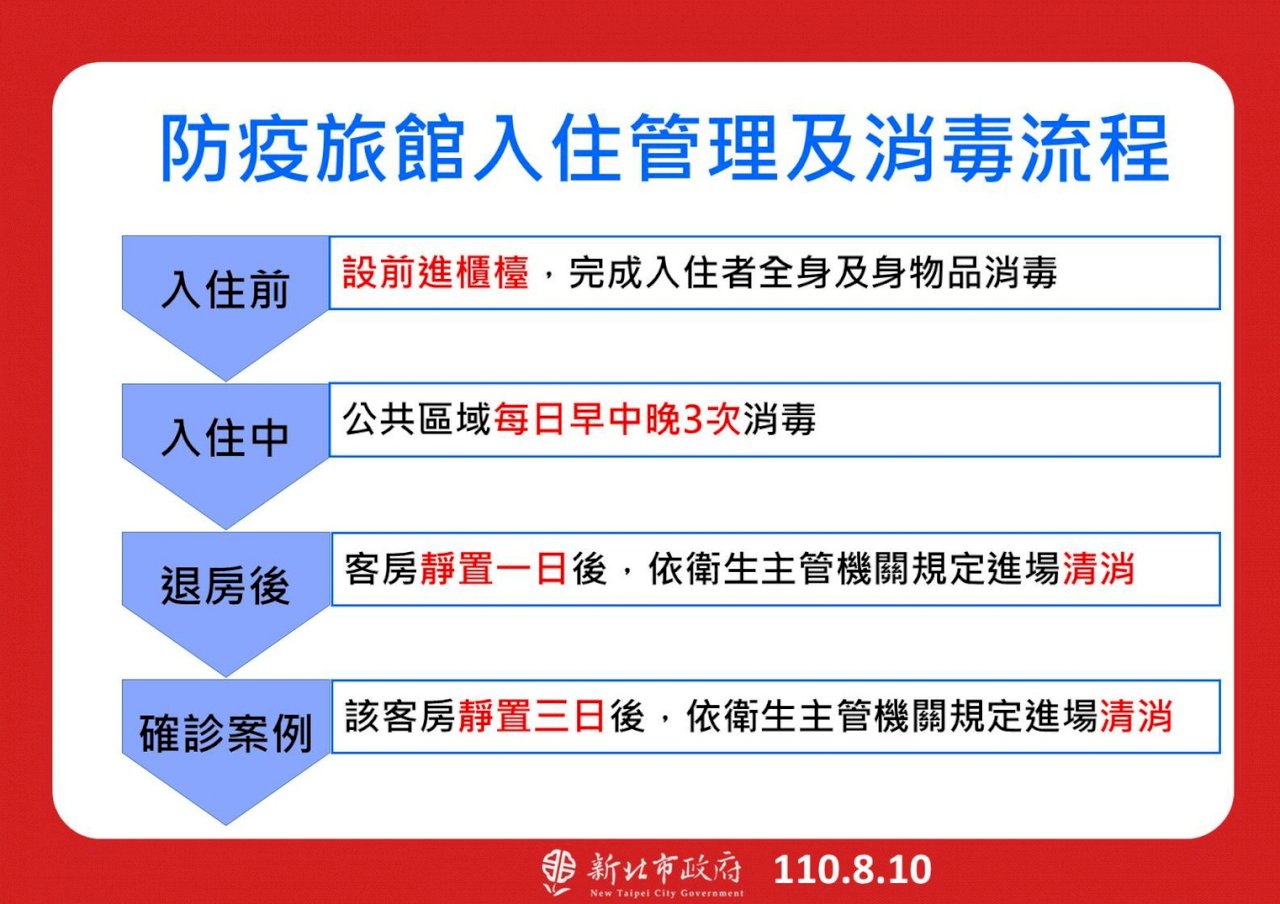 防疫旅館入住管理及消毒流程

入住前
設前進櫃檯，完成入住者全身及身物品消毒

入住中
公共區域每日早中晚3次消毒

退房後
客房靜置一日後，依衛生主管機關規定進場清消

確診案例
該客房靜置三日後，依衛生主管機關規定進場清消

新北市政府
New Taipei City Government
110.8.10